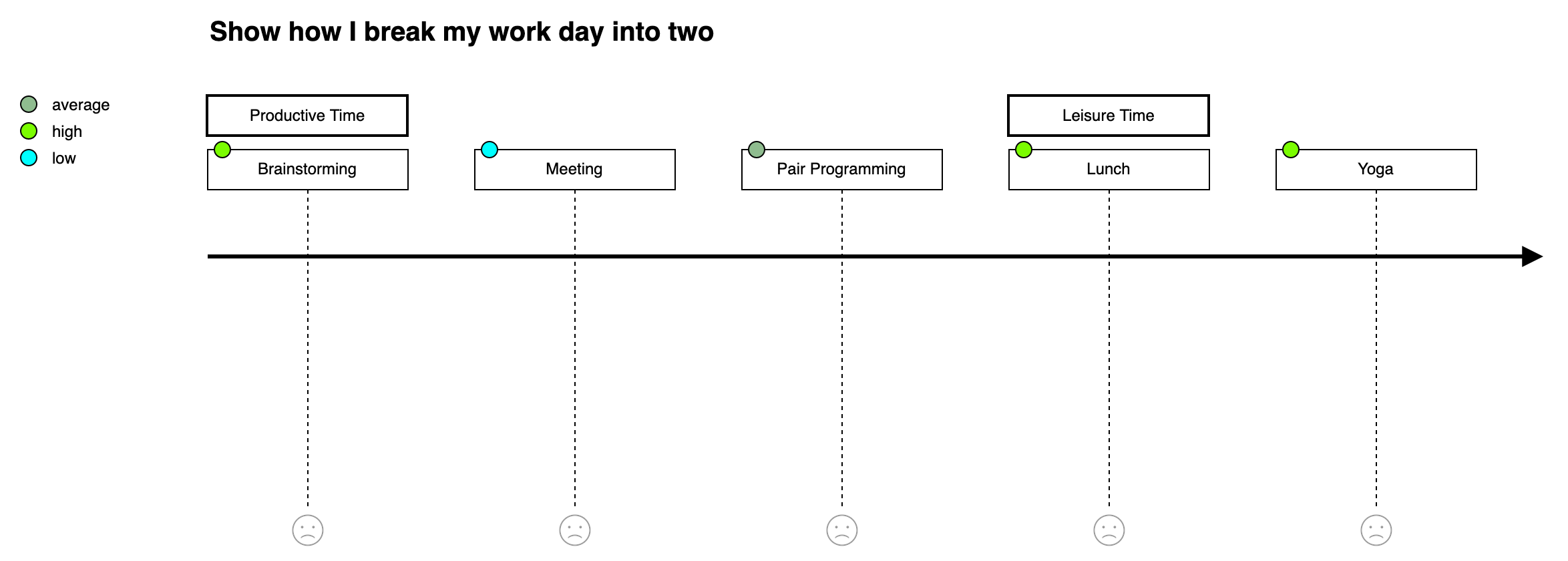 Show how I break my work day into two

average
high
low

Productive Time

Leisure Time

Brainstorming

Meeting

Pair Programming

Lunch

Yoga